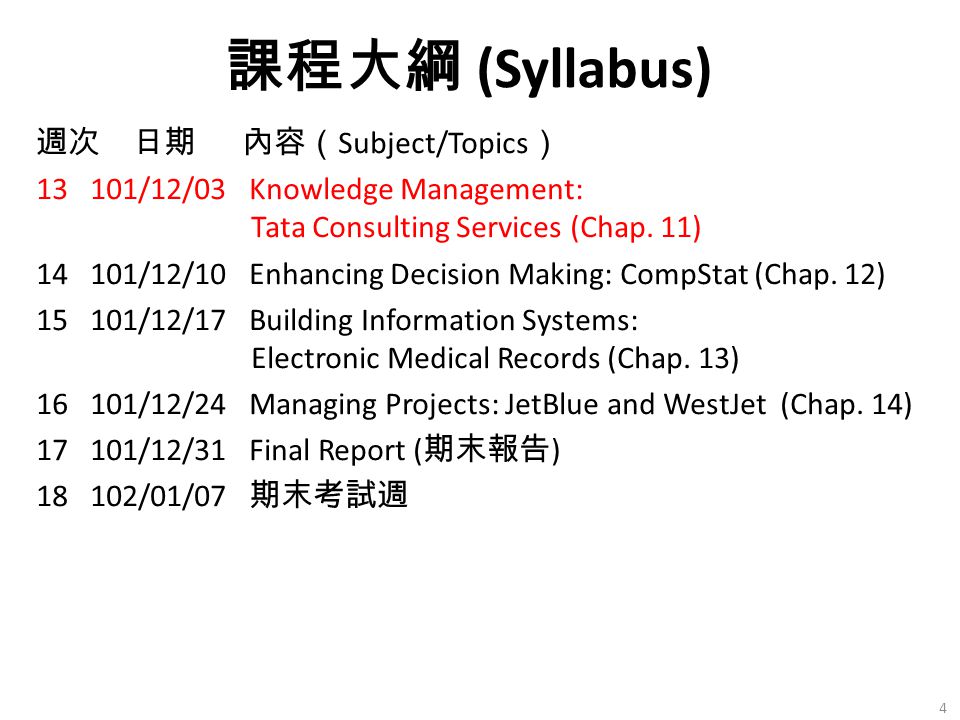 課程大綱 (Syllabus)

週次 日期 內容（Subject/Topics）

13 101/12/03 Knowledge Management: Tata Consulting Services (Chap. 11)

14 101/12/10 Enhancing Decision Making: CompStat (Chap. 12)

15 101/12/17 Building Information Systems: Electronic Medical Records (Chap. 13)

16 101/12/24 Managing Projects: JetBlue and WestJet (Chap. 14)

17 101/12/31 Final Report (期末報告)

18 102/01/07 期末考試週

4